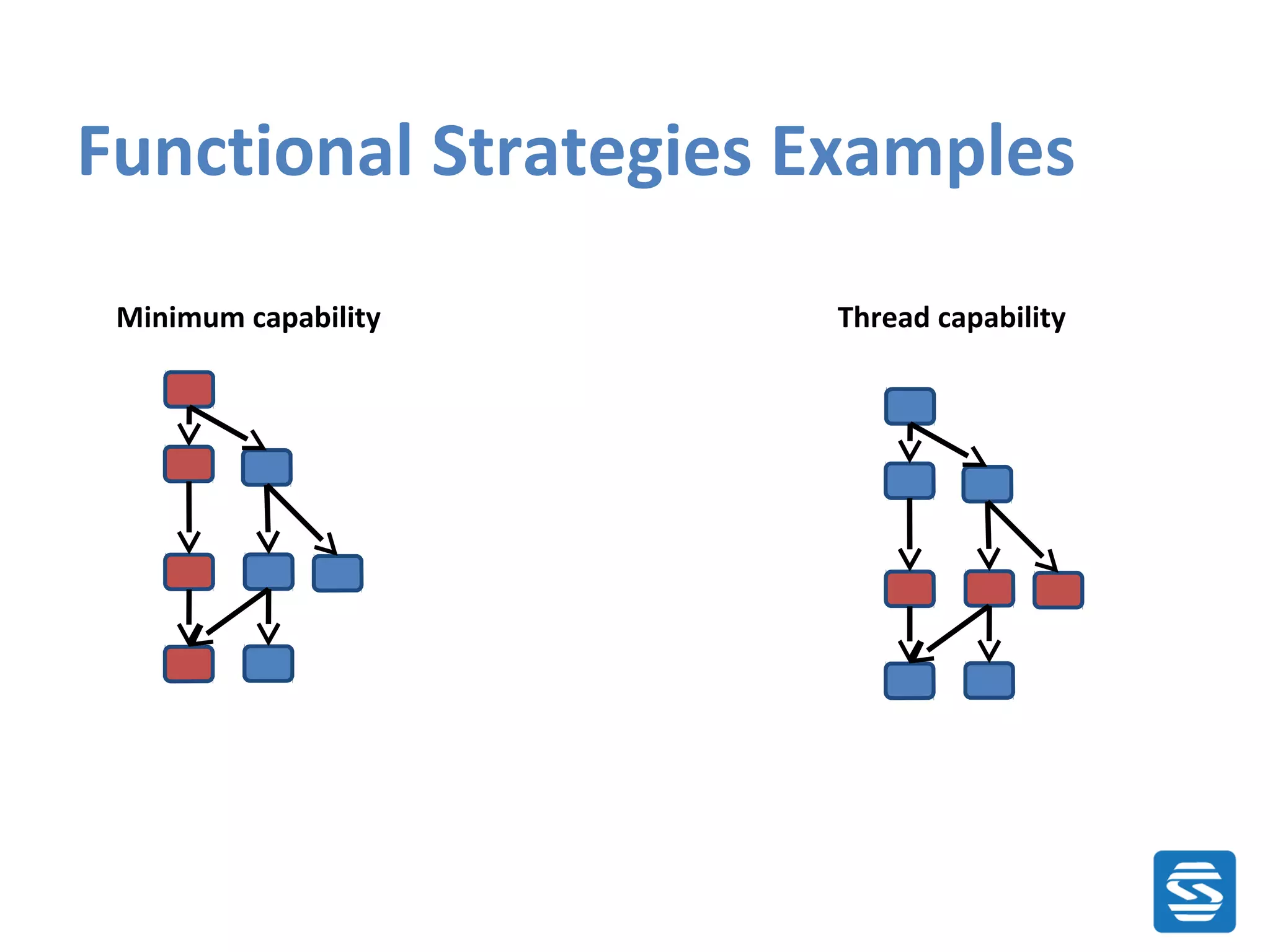 Functional Strategies Examples

Minimum capability

Thread capability